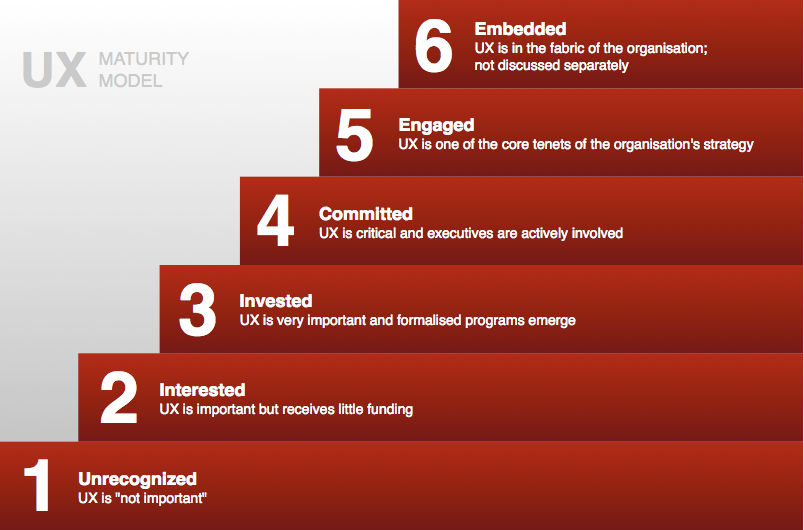 UX MATURITY MODEL

6 Embedded
UX is in the fabric of the organisation; not discussed separately

5 Engaged
UX is one of the core tenets of the organisation's strategy

4 Committed
UX is critical and executives are actively involved

3 Invested
UX is very important and formalised programs emerge

2 Interested
UX is important but receives little funding

1 Unrecognized
UX is "not important"